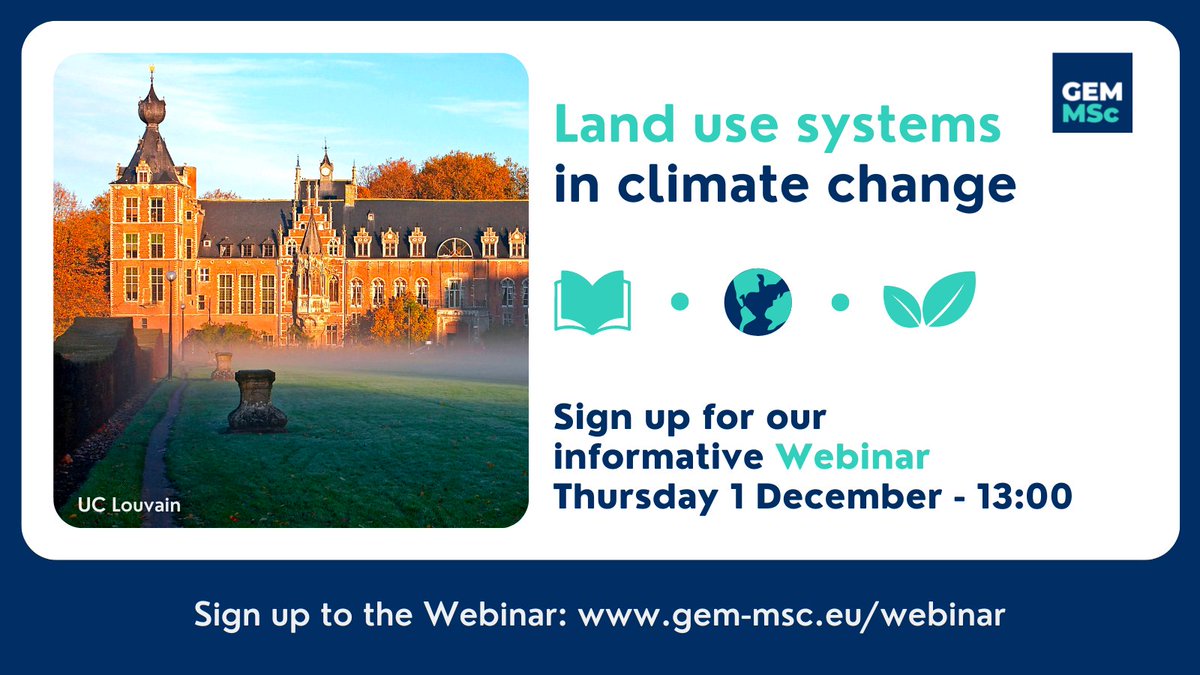 UC Louvain

GEM MSc

Land use systems in climate change

Sign up for our informative Webinar Thursday 1 December - 13:00

Sign up to the Webinar: www.gem-msc.eu/webinar